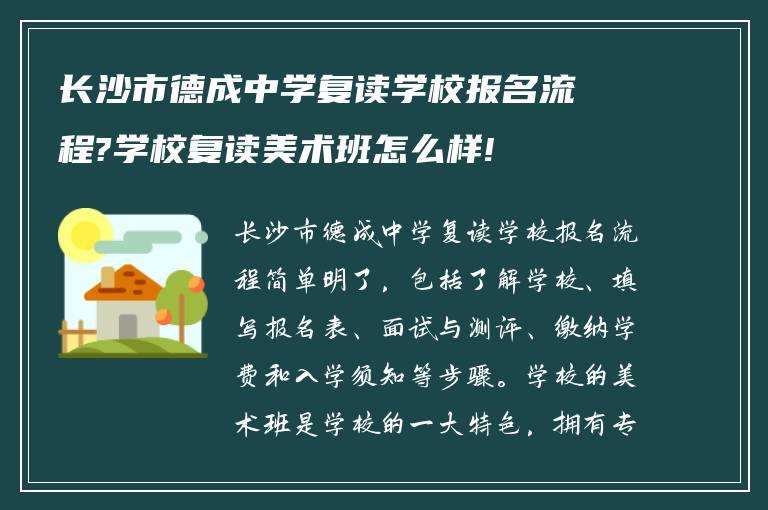 长沙市德成中学复读学校报名流程?学校复读美术班怎么样!

长沙市德成中学复读学校报名流程简单明了，包括了解学校、填写报名表、面试与测评、缴纳学费和入学须知等步骤。学校的美术班是学校的一大特色，拥有专